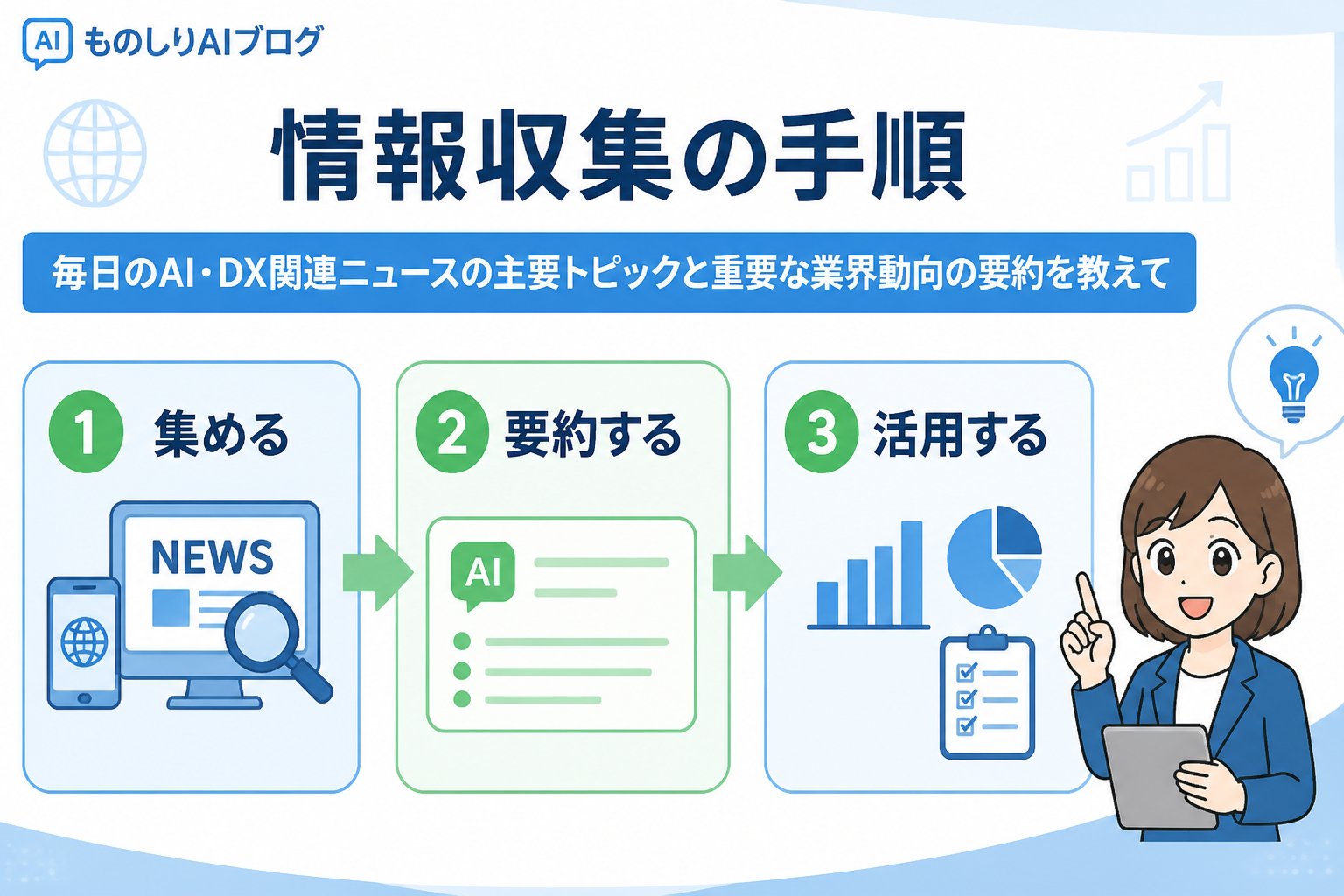 AI ものしりAIブログ

情報収集の手順

毎日のAI・DX関連ニュースの主要トピックと重要な業界動向の要約を教えて

1 集める

NEWS

2 要約する

AI

3 活用する